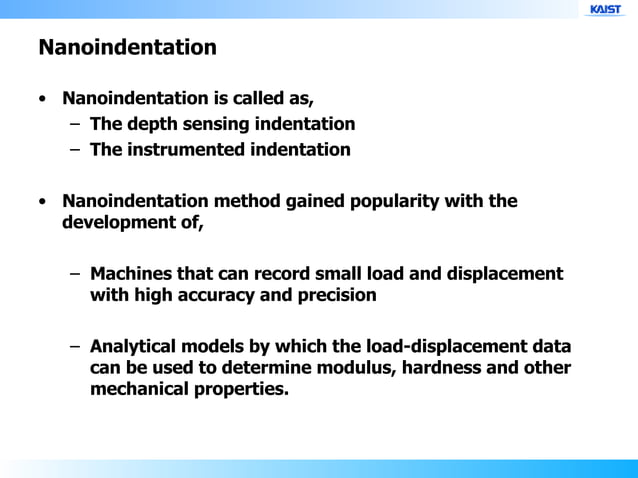 KAIST

Nanoindentation

• Nanoindentation is called as,
– The depth sensing indentation
– The instrumented indentation

• Nanoindentation method gained popularity with the development of,

– Machines that can record small load and displacement with high accuracy and precision

– Analytical models by which the load-displacement data can be used to determine modulus, hardness and other mechanical properties.